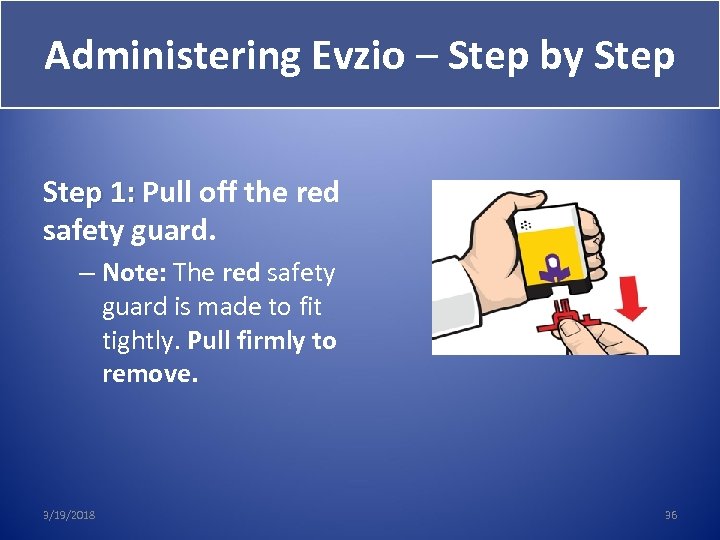 Administering Evzio – Step by Step

Step 1: Pull off the red safety guard.

– Note: The red safety guard is made to fit tightly. Pull firmly to remove.

3/19/2018

36